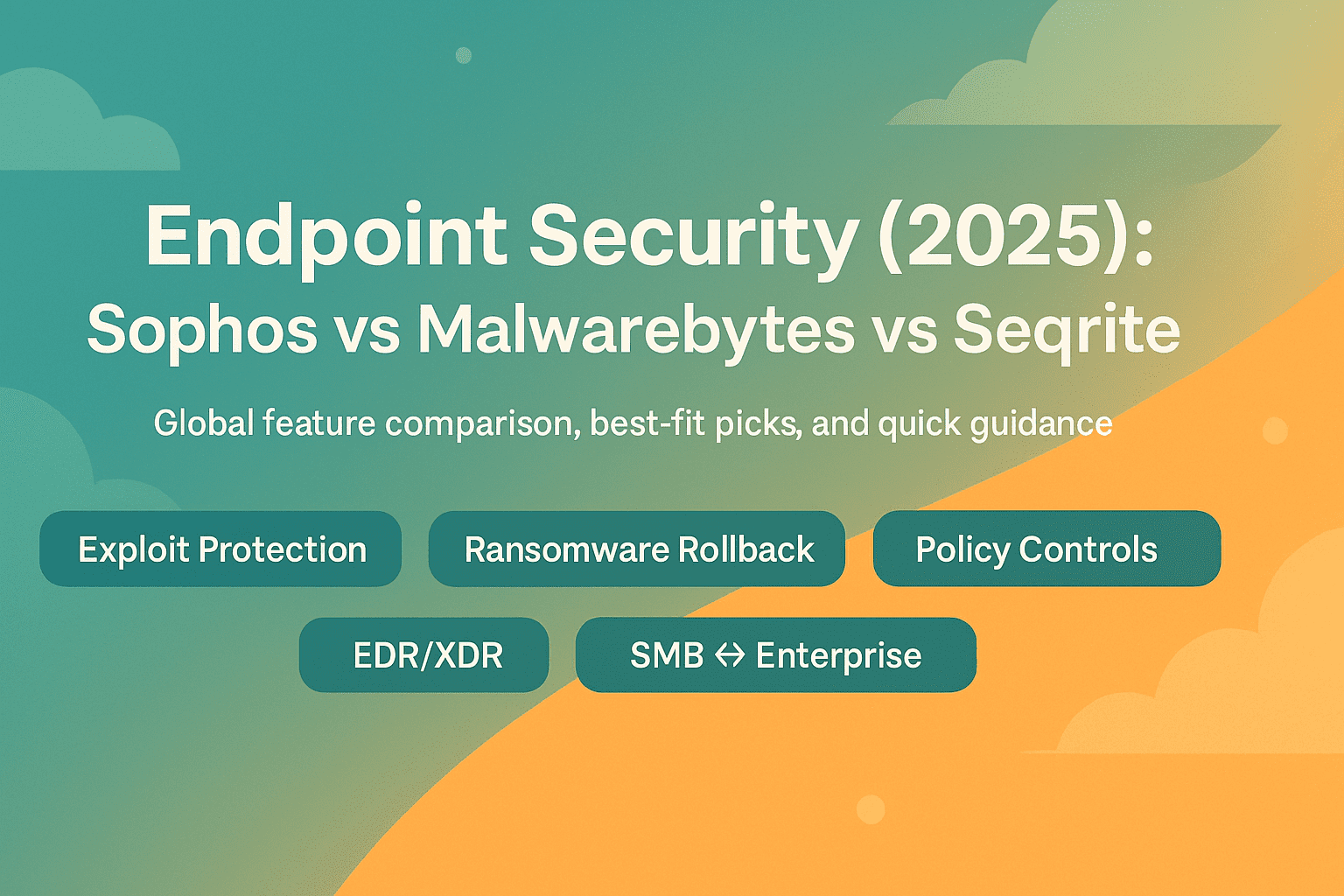 Endpoint Security (2025):
Sophos vs Malwarebytes vs Seqrite

Global feature comparison, best-fit picks, and quick guidance

Exploit Protection

Ransomware Rollback

Policy Controls

EDR/XDR

SMB ↔ Enterprise